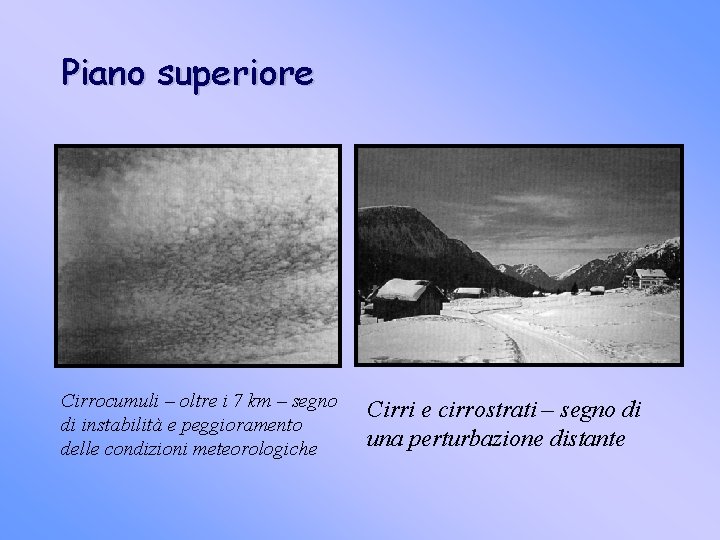 Piano superiore

Cirrocumuli – oltre i 7 km – segno di instabilità e peggioramento delle condizioni meteorologiche

Cirri e cirrostrati – segno di una perturbazione distante